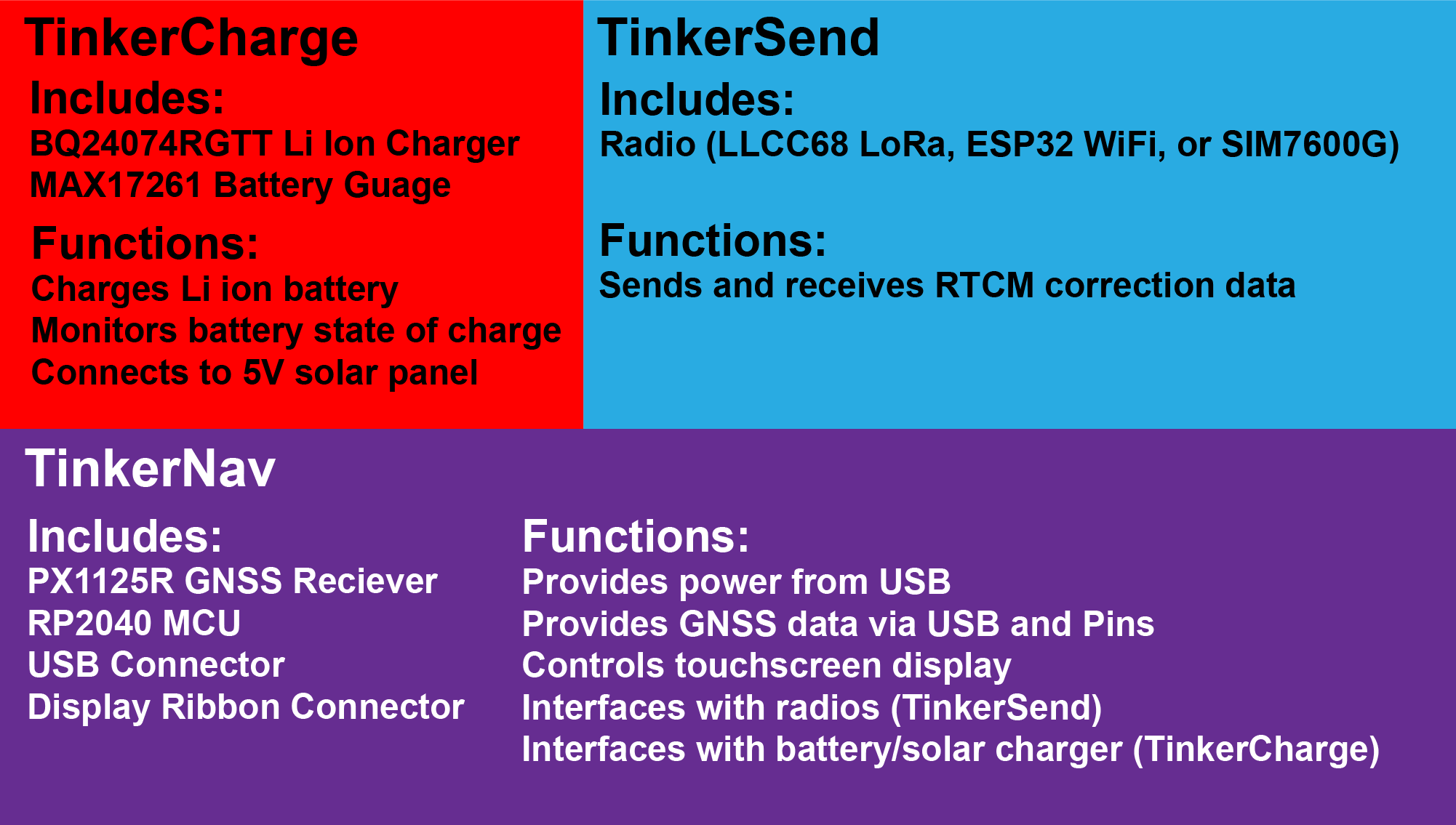 TinkerCharge

Includes:
BQ24074RGTT Li Ion Charger
MAX17261 Battery Guage

Functions:
Charges Li ion battery
Monitors battery state of charge
Connects to 5V solar panel

TinkerSend

Includes:
Radio (LLCC68 LoRa, ESP32 WiFi, or SIM7600G)

Functions:
Sends and receives RTCM correction data

TinkerNav

Includes:
PX1125R GNSS Reciever
RP2040 MCU
USB Connector
Display Ribbon Connector

Functions:
Provides power from USB
Provides GNSS data via USB and Pins
Controls touchscreen display
Interfaces with radios (TinkerSend)
Interfaces with battery/solar charger (TinkerCharge)